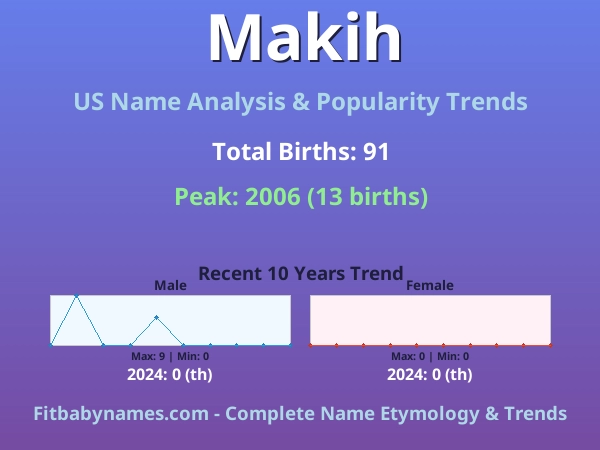 Makih

US Name Analysis & Popularity Trends

Total Births: 91

Peak: 2006 (13 births)

Recent 10 Years Trend

Male

Max: 9 | Min: 0

2024: 0 (th)

Female

Max: 0 | Min: 0

2024: 0 (th)

Fitbabynames.com - Complete Name Etymology & Trends